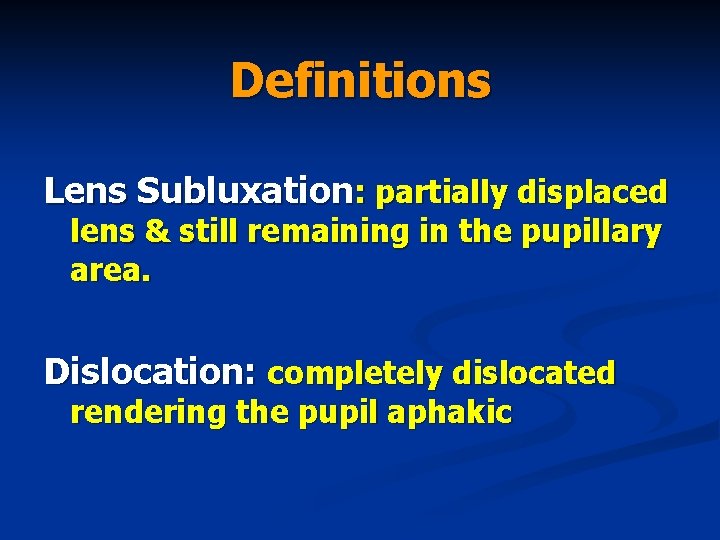 Definitions

Lens Subluxation: partially displaced lens & still remaining in the pupillary area.

Dislocation: completely dislocated rendering the pupil aphakic